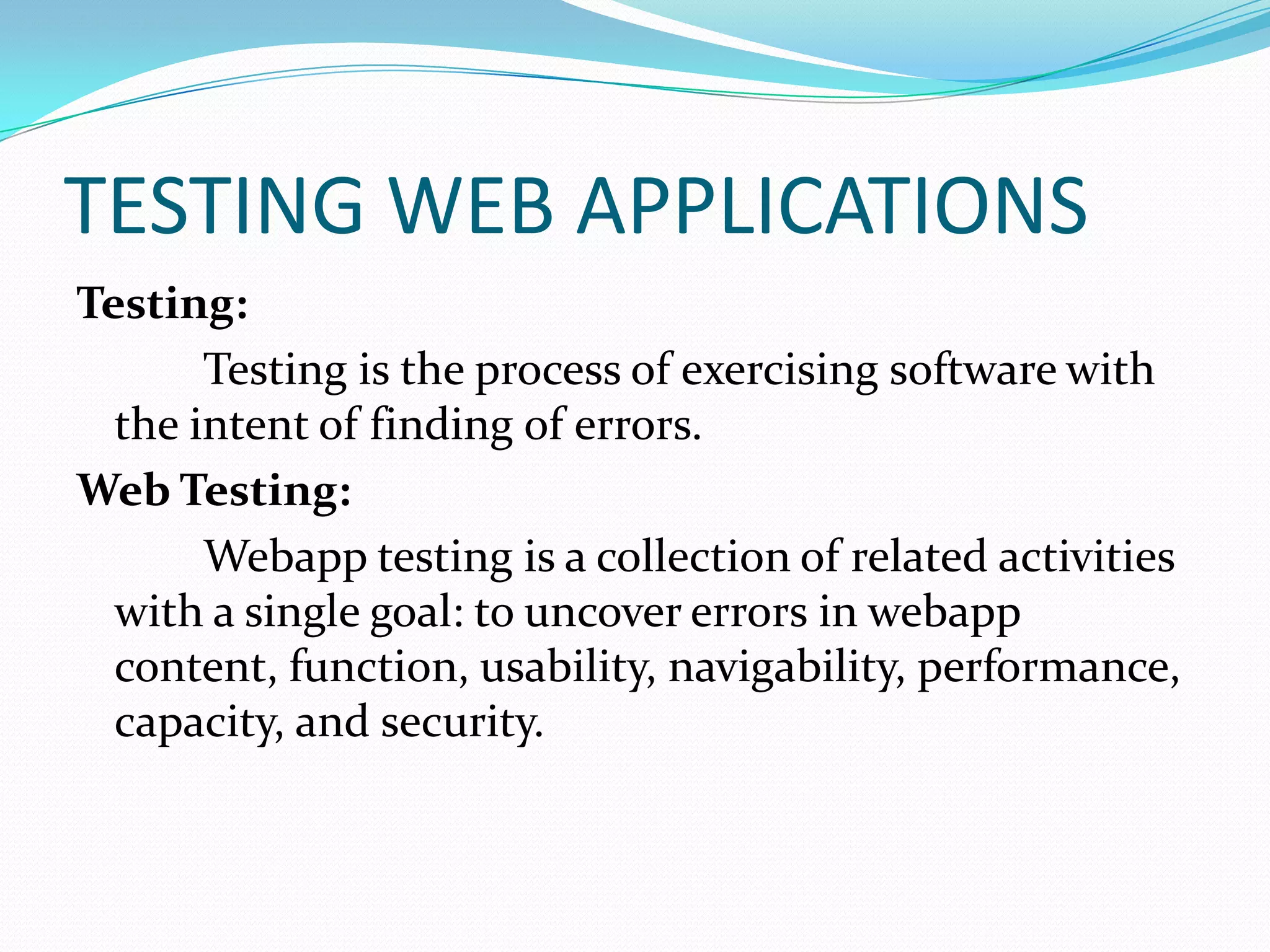 TESTING WEB APPLICATIONS

Testing:

Testing is the process of exercising software with the intent of finding of errors.

Web Testing:

Webapp testing is a collection of related activities with a single goal: to uncover errors in webapp content, function, usability, navigability, performance, capacity, and security.